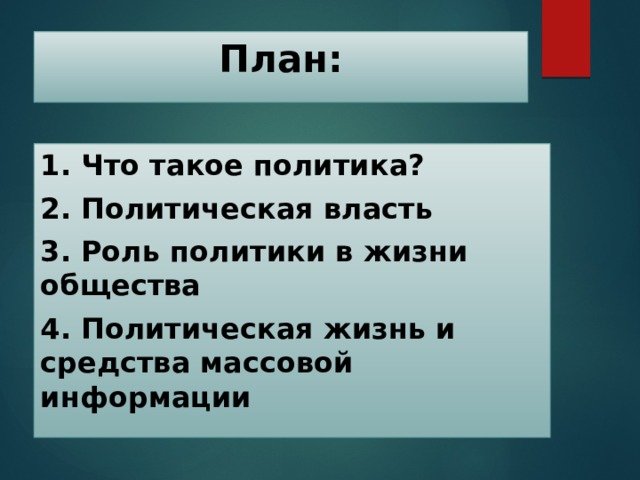 План:

1. Что такое политика?

2. Политическая власть

3. Роль политики в жизни общества

4. Политическая жизнь и средства массовой информации